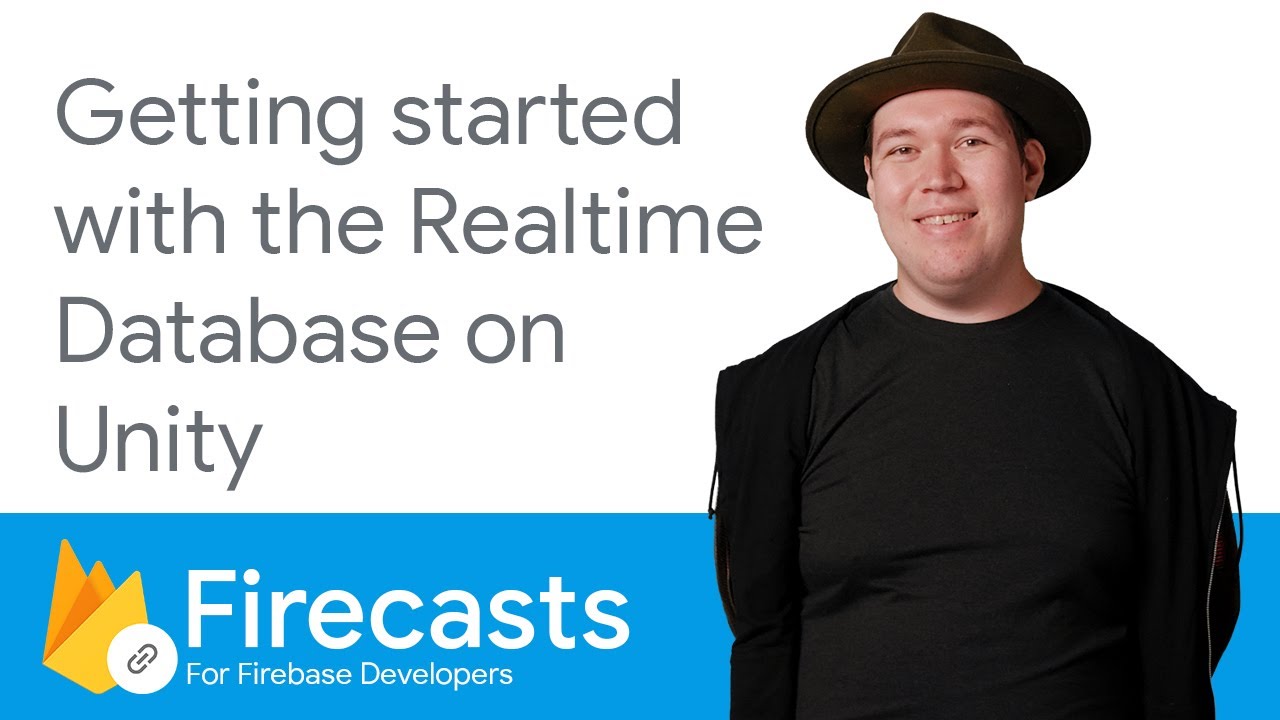 Getting started with the Realtime Database on Unity

Firecasts
For Firebase Developers